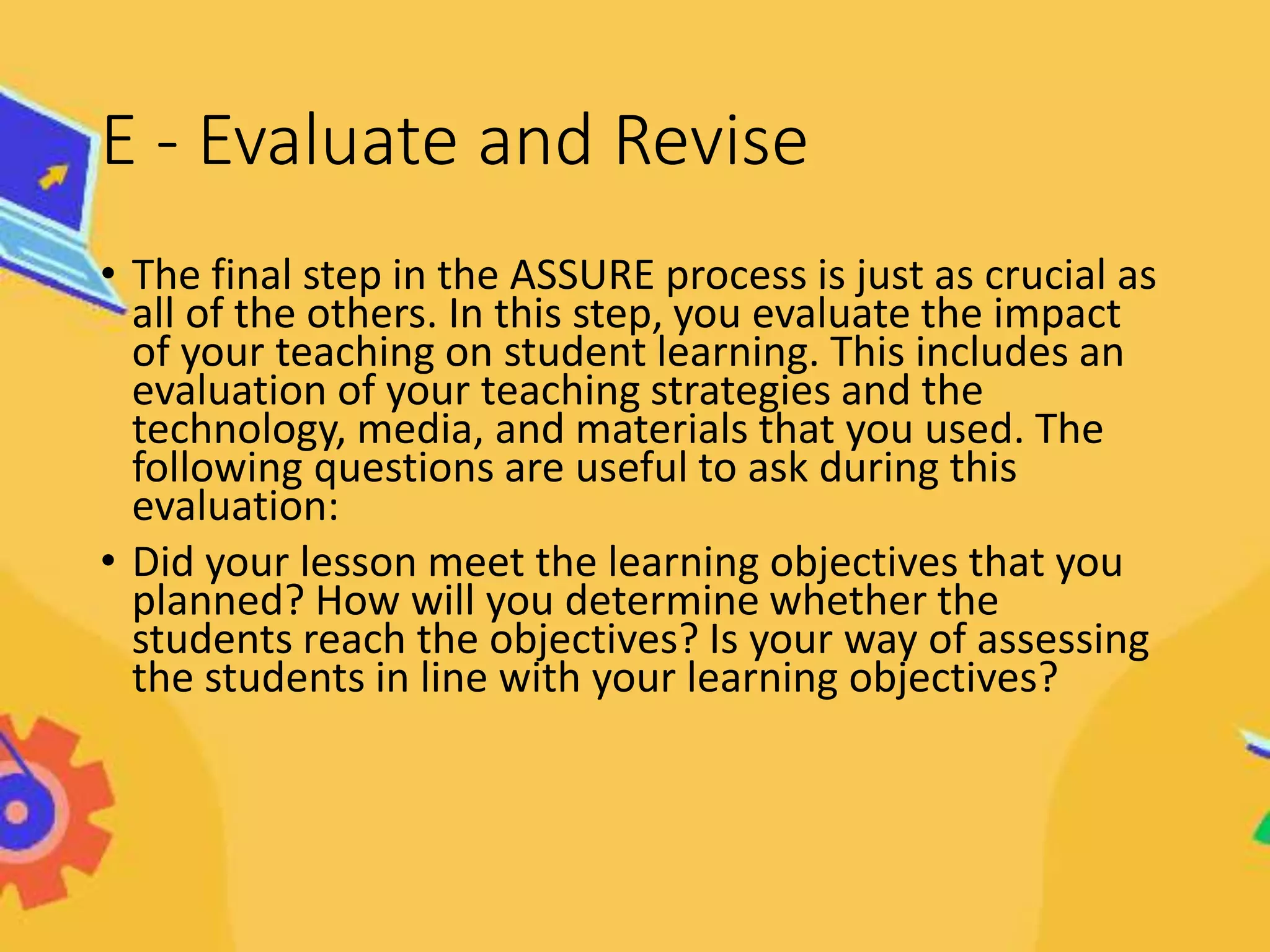 E - Evaluate and Revise

• The final step in the ASSURE process is just as crucial as all of the others. In this step, you evaluate the impact of your teaching on student learning. This includes an evaluation of your teaching strategies and the technology, media, and materials that you used. The following questions are useful to ask during this evaluation:

• Did your lesson meet the learning objectives that you planned? How will you determine whether the students reach the objectives? Is your way of assessing the students in line with your learning objectives?